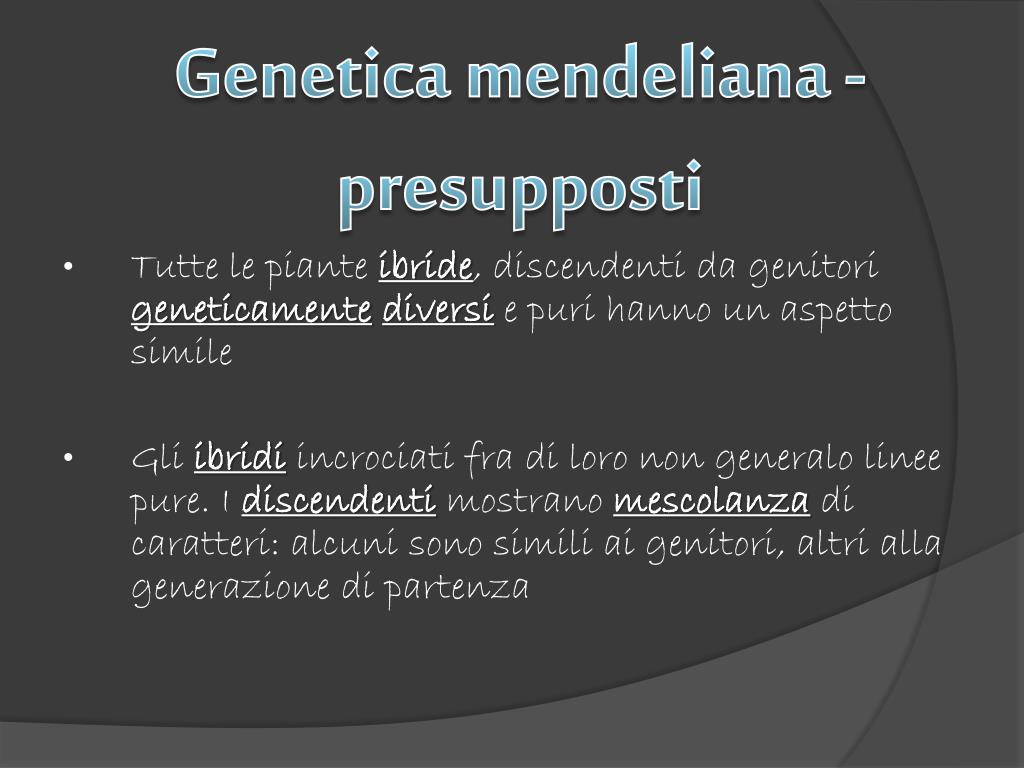 Genetica mendeliana - presupposti

• Tutte le piante ibride, discendenti da genitori geneticamente diversi e puri hanno un aspetto simile

• Gli ibridi incrociati fra di loro non generalo linee pure. I discendenti mostrano mescolanza di caratteri: alcuni sono simili ai genitori, altri alla generazione di partenza